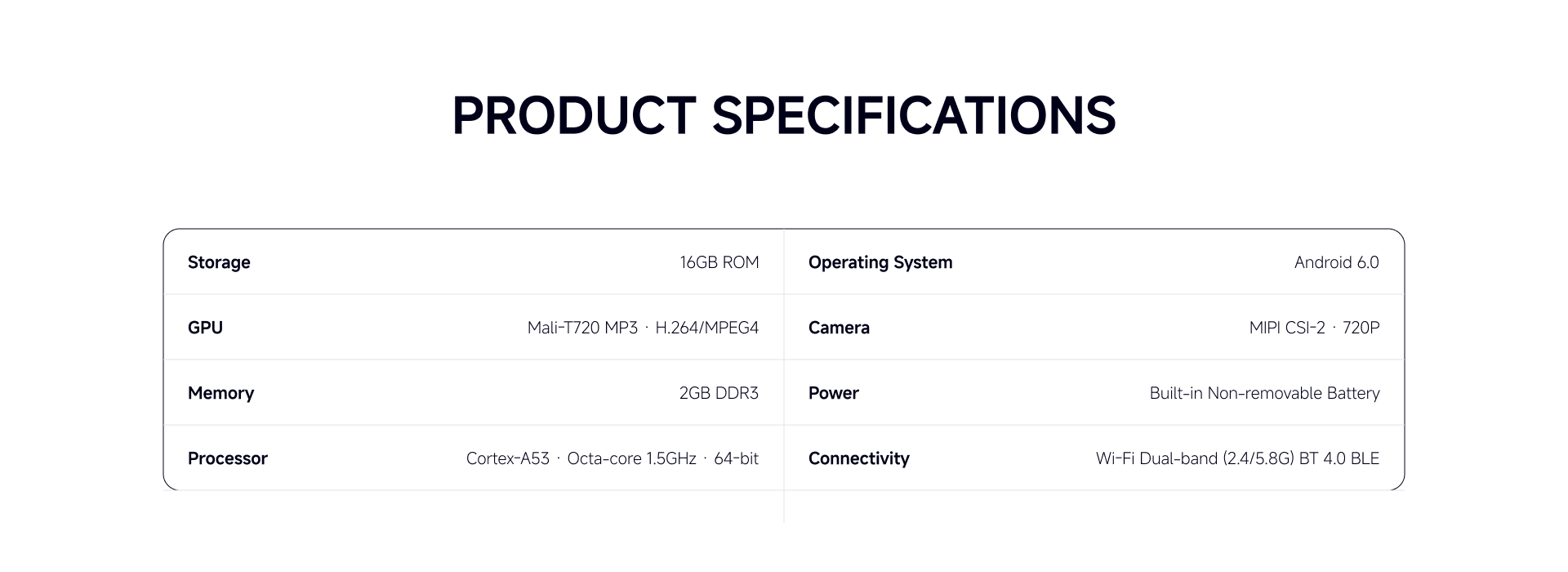 PRODUCT SPECIFICATIONS

| Storage | 16GB ROM | Operating System | Android 6.0 |
|---|---|---|---|
| GPU | Mali-T720 MP3 · H.264/MPEG4 | Camera | MIPI CSI-2 · 720P |
| Memory | 2GB DDR3 | Power | Built-in Non-removable Battery |
| Processor | Cortex-A53 · Octa-core 1.5GHz · 64-bit | Connectivity | Wi-Fi Dual-band (2.4/5.8G) BT 4.0 BLE |